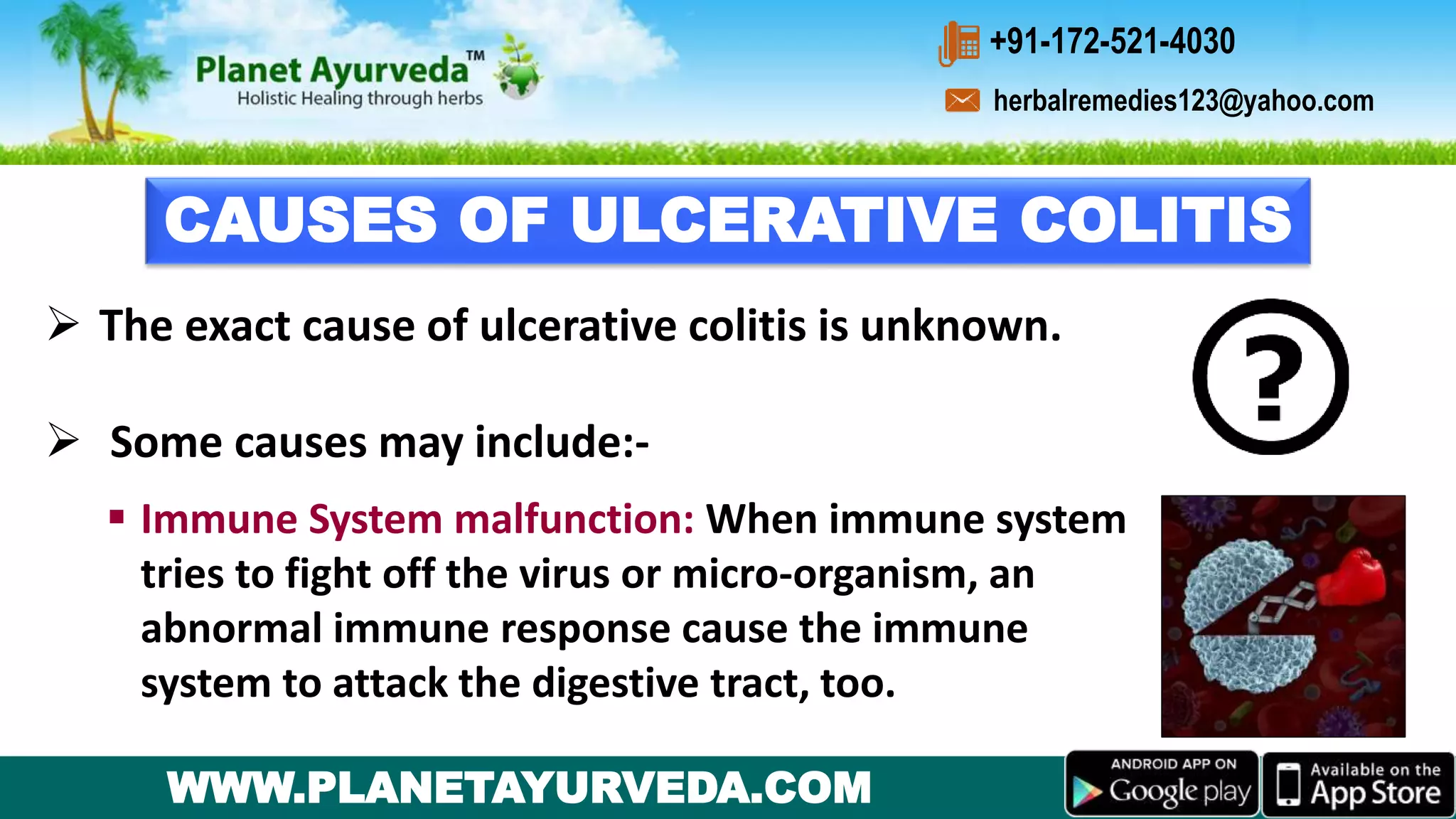 Planet Ayurveda™
Holistic Healing through herbs

+91-172-521-4030

herbalremedies123@yahoo.com

CAUSES OF ULCERATIVE COLITIS

➢ The exact cause of ulcerative colitis is unknown.

?

➢ Some causes may include:-

▪ Immune System malfunction: When immune system tries to fight off the virus or micro-organism, an abnormal immune response cause the immune system to attack the digestive tract, too.

WWW.PLANETAYURVEDA.COM

ANDROID APP ON Google play

Available on the App Store